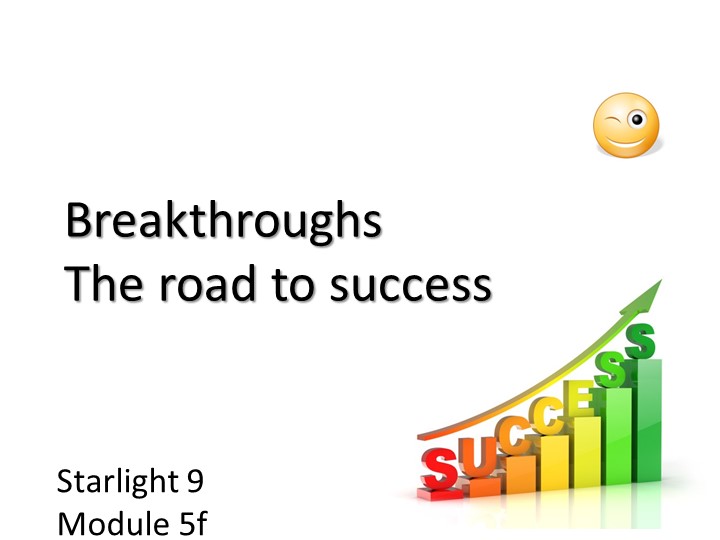 Breakthroughs
The road to success

SUCCESS

Starlight 9
Module 5f